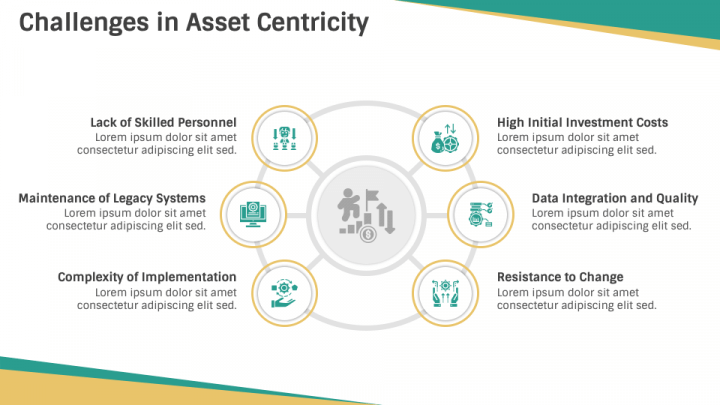 Challenges in Asset Centricity

Lack of Skilled Personnel
Lorem ipsum dolor sit amet consectetur adipiscing elit sed.

Maintenance of Legacy Systems
Lorem ipsum dolor sit amet consectetur adipiscing elit sed.

Complexity of Implementation
Lorem ipsum dolor sit amet consectetur adipiscing elit sed.

High Initial Investment Costs
Lorem ipsum dolor sit amet consectetur adipiscing elit sed.

Data Integration and Quality
Lorem ipsum dolor sit amet consectetur adipiscing elit sed.

Resistance to Change
Lorem ipsum dolor sit amet consectetur adipiscing elit sed.